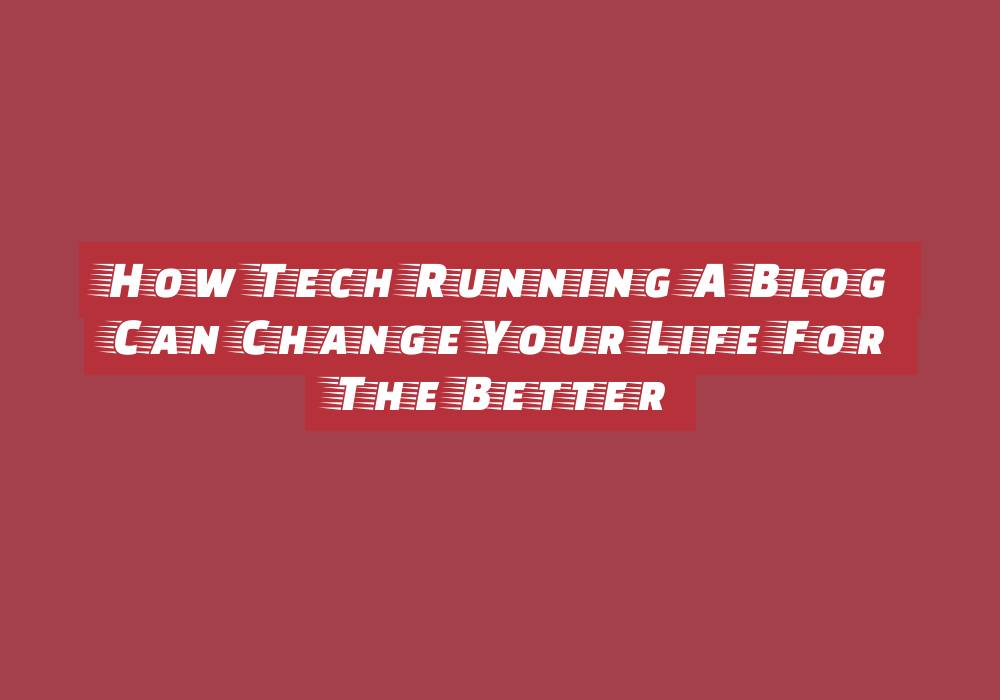 How Tech Running A Blog Can Change Your Life For The Better